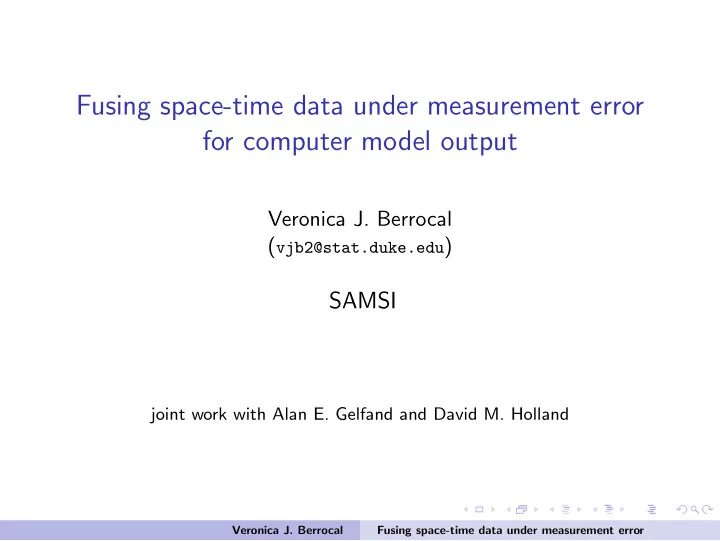 Fusing space-time data under measurement error for computer model output

Veronica J. Berrocal
(vjb2@stat.duke.edu)

SAMSI

joint work with Alan E. Gelfand and David M. Holland

Veronica J. Berrocal    Fusing space-time data under measurement error